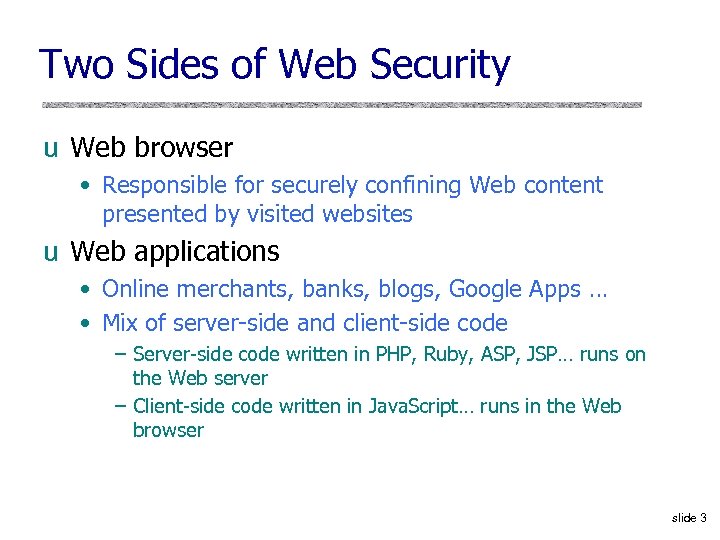 Two Sides of Web Security

u Web browser

• Responsible for securely confining Web content presented by visited websites

u Web applications

• Online merchants, banks, blogs, Google Apps …

• Mix of server-side and client-side code

– Server-side code written in PHP, Ruby, ASP, JSP… runs on the Web server

– Client-side code written in JavaScript… runs in the Web browser

slide 3